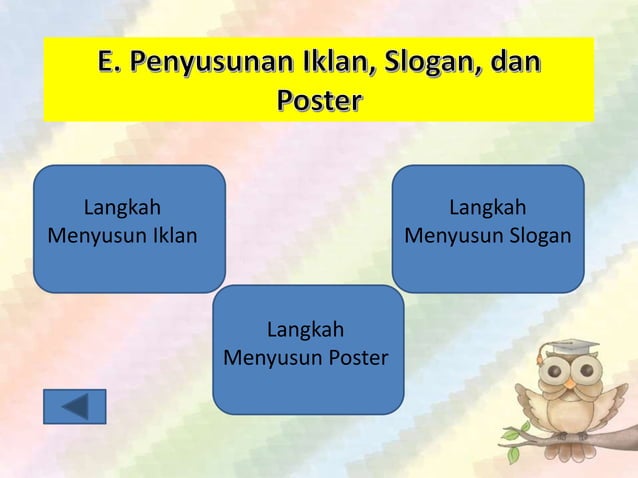 E. Penyusunan Iklan, Slogan, dan Poster

Langkah Menyusun Iklan

Langkah Menyusun Slogan

Langkah Menyusun Poster